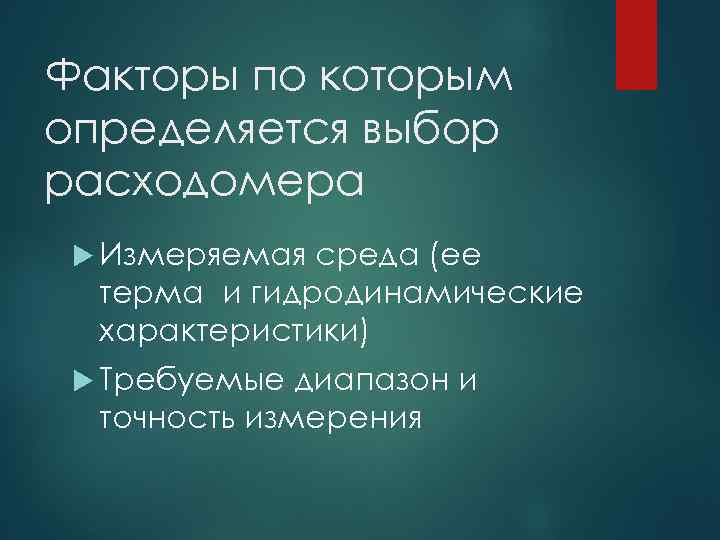 Факторы по которым определяется выбор расходомера

Измеряемая среда (ее терма  и гидродинамические характеристики)

Требуемые диапазон и точность измерения